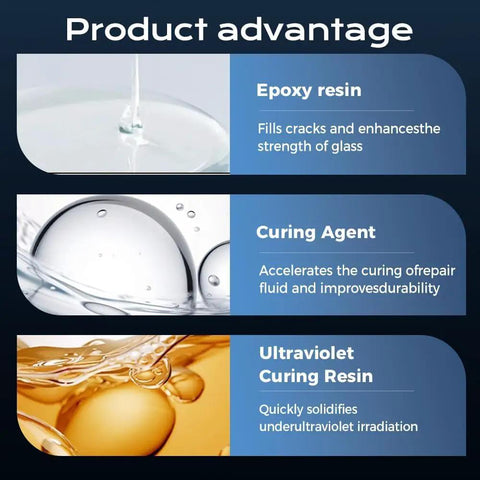 Product advantage

Epoxy resin

Fills cracks and enhancesthe strength of glass

Curing Agent

Accelerates the curing ofrepair fluid and improvesdurability

Ultraviolet Curing Resin

Quickly solidifies underultraviolet irradiation